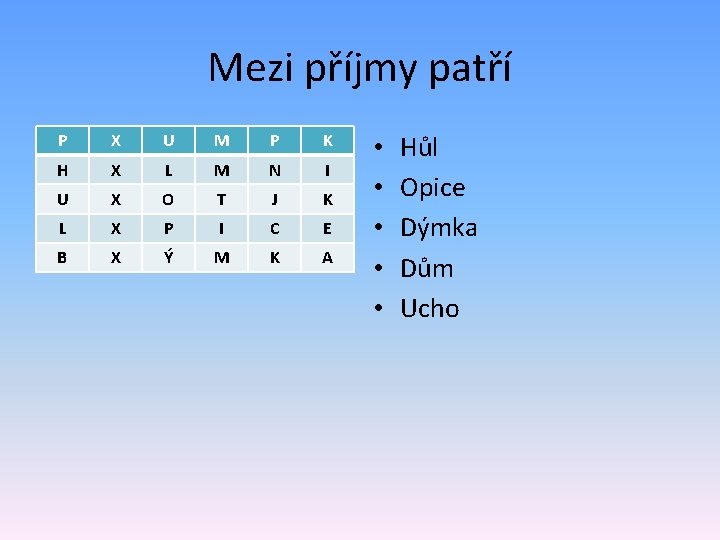 Mezi příjmy patří

| P | X | U | M | P | K |
|---|---|---|---|---|---|
| H | X | L | M | N | I |
| U | X | O | T | J | K |
| L | X | P | I | C | E |
| B | X | Ý | M | K | A |

• Hůl
• Opice
• Dýmka
• Dům
• Ucho